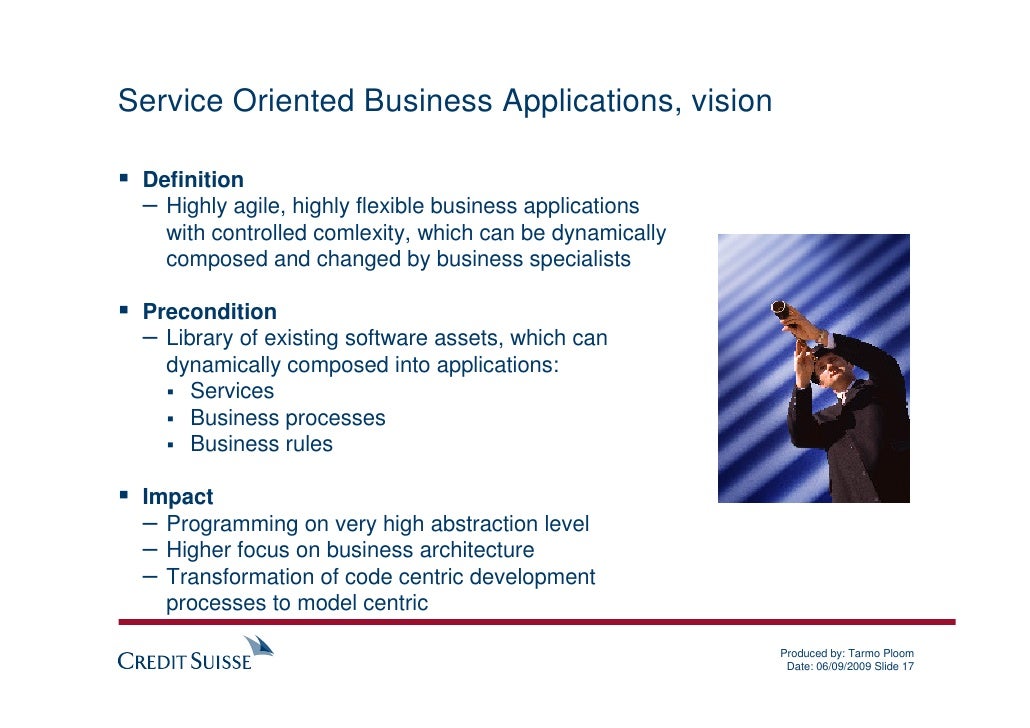 Service Oriented Business Applications, vision

▪ Definition
– Highly agile, highly flexible business applications with controlled comlexity, which can be dynamically composed and changed by business specialists

▪ Precondition
– Library of existing software assets, which can dynamically composed into applications:
▪ Services
▪ Business processes
▪ Business rules

▪ Impact
– Programming on very high abstraction level
– Higher focus on business architecture
– Transformation of code centric development processes to model centric

CREDIT SUISSE

Produced by: Tarmo Ploom
Date: 06/09/2009 Slide 17